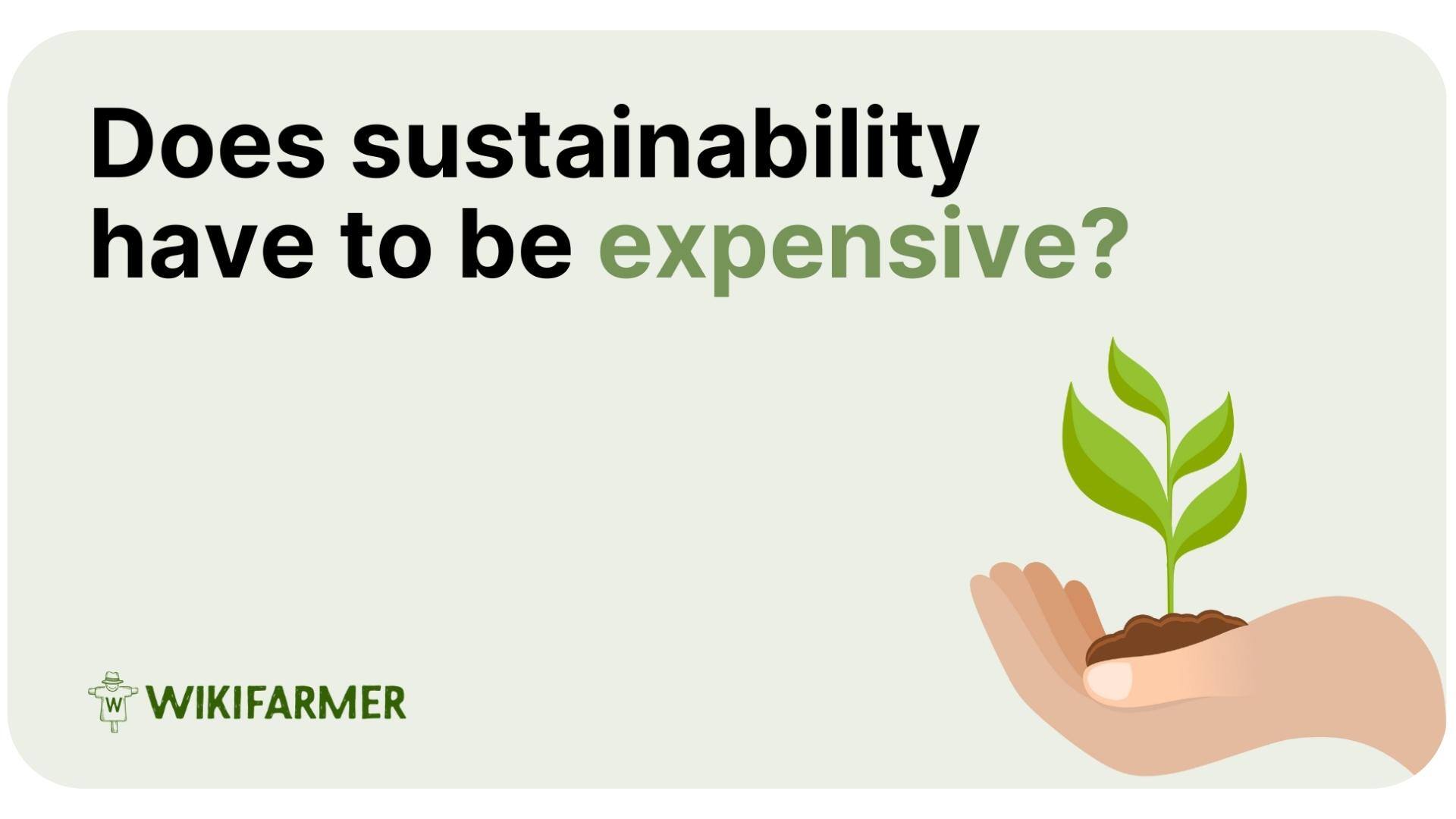 Does sustainability have to be expensive?

W

WIKIFARMER